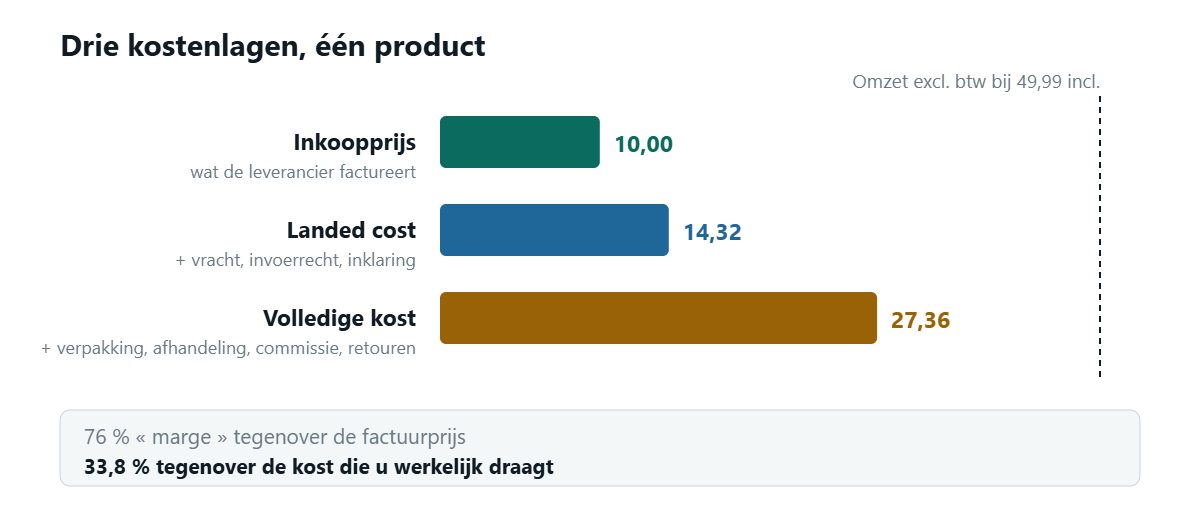 Drie kostenlagen, één product

Omzet excl. btw bij 49,99 incl.

Inkoopprijs
wat de leverancier factureert
10,00

Landed cost
+ vracht, invoerrecht, inklaring
14,32

Volledige kost
+ verpakking, afhandeling, commissie, retouren
27,36

76 % « marge » tegenover de factuurprijs
33,8 % tegenover de kost die u werkelijk draagt